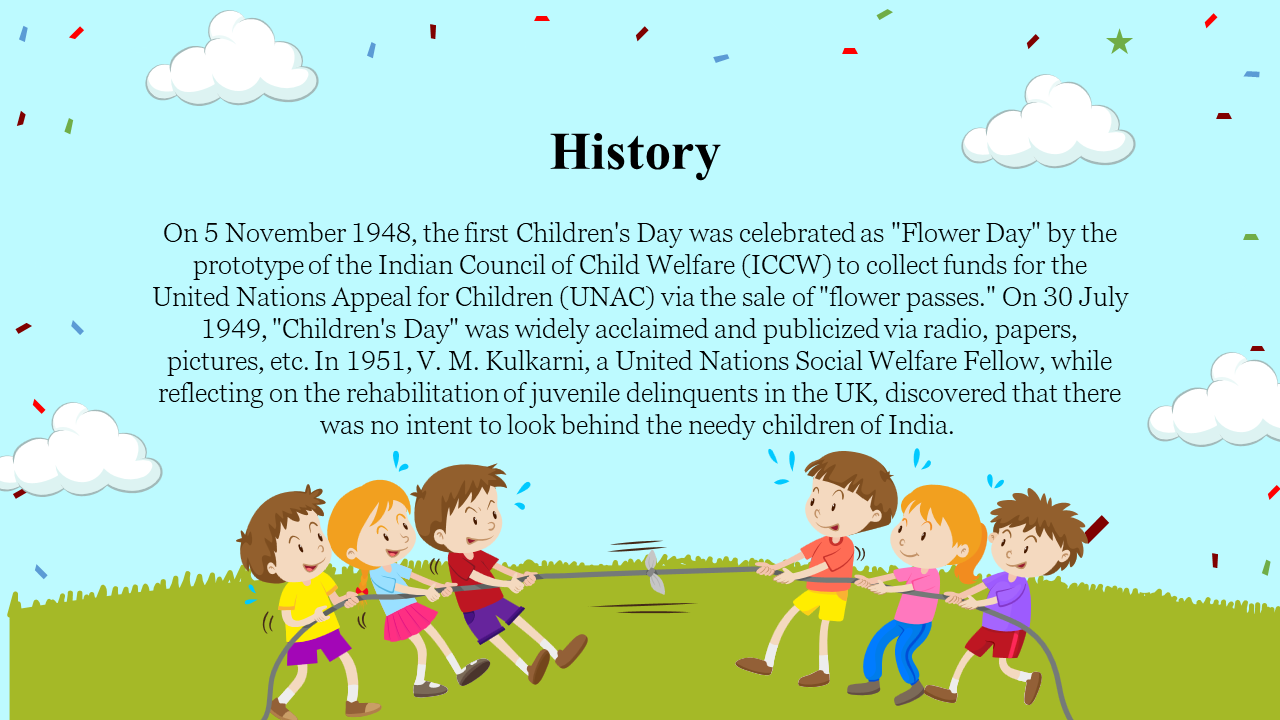 History

On 5 November 1948, the first Children's Day was celebrated as "Flower Day" by the prototype of the Indian Council of Child Welfare (ICCW) to collect funds for the United Nations Appeal for Children (UNAC) via the sale of "flower passes." On 30 July 1949, "Children's Day" was widely acclaimed and publicized via radio, papers, pictures, etc. In 1951, V. M. Kulkarni, a United Nations Social Welfare Fellow, while reflecting on the rehabilitation of juvenile delinquents in the UK, discovered that there was no intent to look behind the needy children of India.